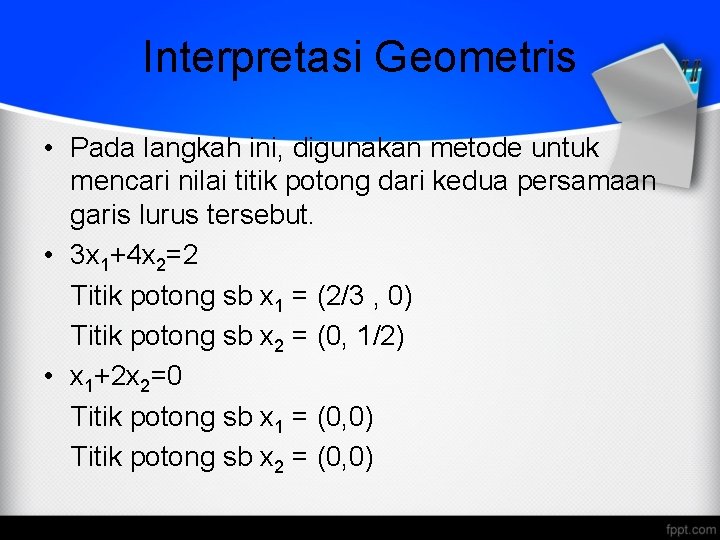 Interpretasi Geometris

• Pada langkah ini, digunakan metode untuk mencari nilai titik potong dari kedua persamaan garis lurus tersebut.

• $3x_1+4x_2=2$

Titik potong sb $x_1$ = (2/3 , 0)

Titik potong sb $x_2$ = (0, 1/2)

• $x_1+2x_2=0$

Titik potong sb $x_1$ = (0,0)

Titik potong sb $x_2$ = (0,0)

fppt.com